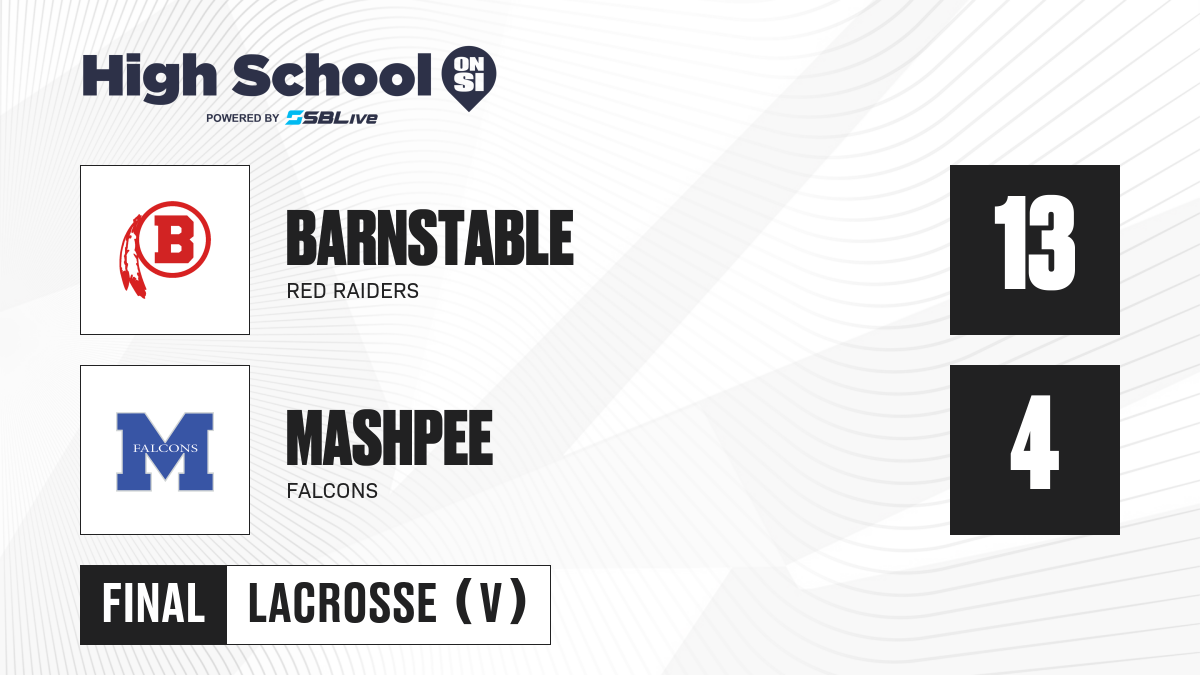 High School ON SI
POWERED BY SBLive

B

BARNSTABLE
RED RAIDERS

13

M
FALCONS

MASHPEE
FALCONS

4

FINAL LACROSSE (V)